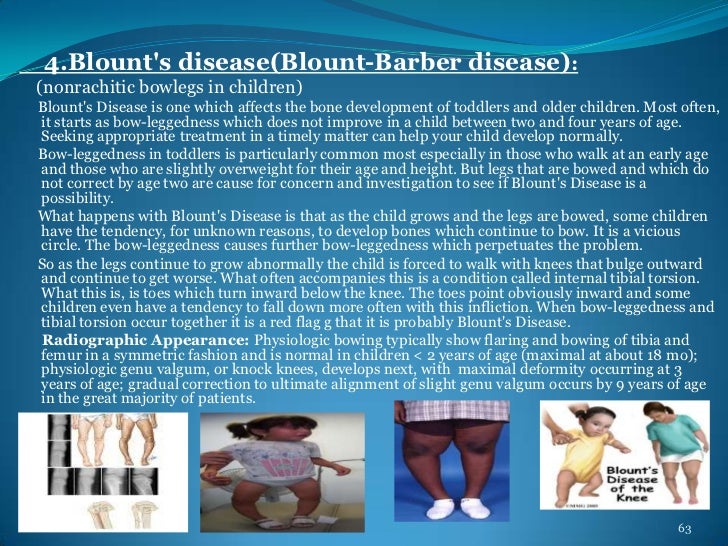 4.Blount's disease(Blount-Barber disease):

(nonrachitic bowlegs in children)

Blount's Disease is one which affects the bone development of toddlers and older children. Most often, it starts as bow-leggedness which does not improve in a child between two and four years of age. Seeking appropriate treatment in a timely matter can help your child develop normally.

Bow-leggedness in toddlers is particularly common most especially in those who walk at an early age and those who are slightly overweight for their age and height. But legs that are bowed and which do not correct by age two are cause for concern and investigation to see if Blount's Disease is a possibility.

What happens with Blount's Disease is that as the child grows and the legs are bowed, some children have the tendency, for unknown reasons, to develop bones which continue to bow. It is a vicious circle. The bow-leggedness causes further bow-leggedness which perpetuates the problem.

So as the legs continue to grow abnormally the child is forced to walk with knees that bulge outward and continue to get worse. What often accompanies this is a condition called internal tibial torsion. What this is, is toes which turn inward below the knee. The toes point obviously inward and some children even have a tendency to fall down more often with this infliction. When bow-leggedness and tibial torsion occur together it is a red flag g that it is probably Blount's Disease.

Radiographic Appearance: Physiologic bowing typically show flaring and bowing of tibia and femur in a symmetric fashion and is normal in children < 2 years of age (maximal at about 18 mo); physiologic genu valgum, or knock knees, develops next, with maximal deformity occurring at 3 years of age; gradual correction to ultimate alignment of slight genu valgum occurs by 9 years of age in the great majority of patients.

Blount's Disease of the Knee

63